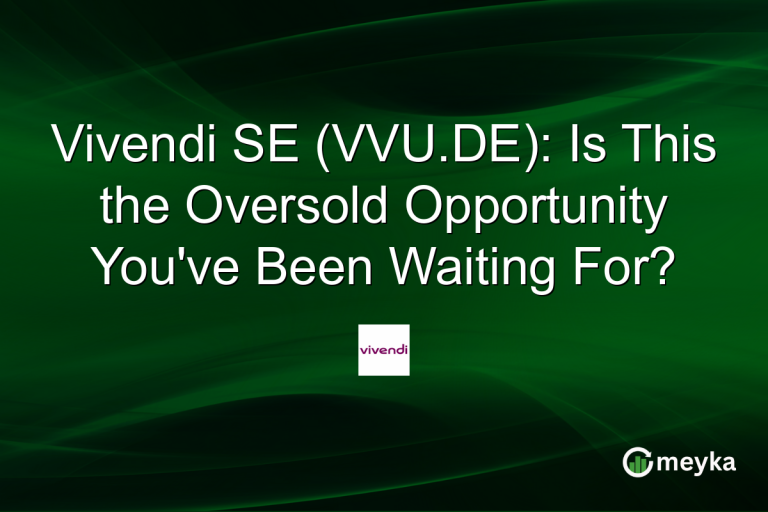 Vivendi SE (VVU.DE): Is This the Oversold Opportunity You've Been Waiting For?

vivendi

meyka